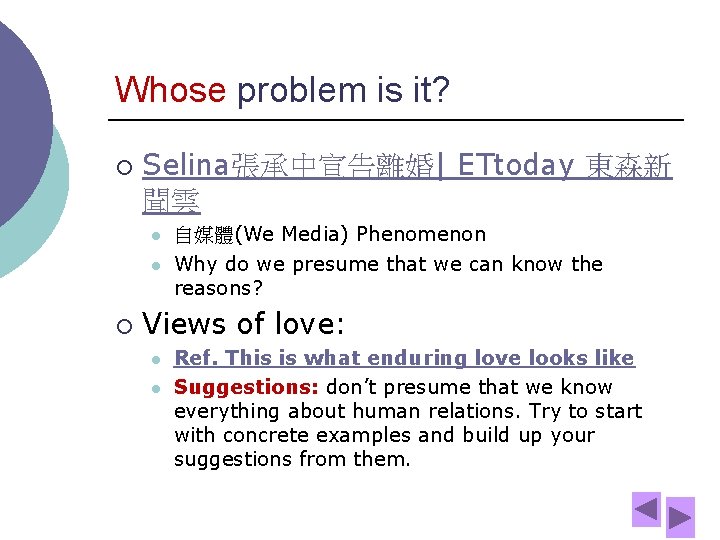 Whose problem is it?

Selina張承中宣告離婚| ETtoday 東森新聞雲

自媒體(We Media) Phenomenon

Why do we presume that we can know the reasons?

Views of love:

Ref. This is what enduring love looks like

Suggestions: don't presume that we know everything about human relations. Try to start with concrete examples and build up your suggestions from them.